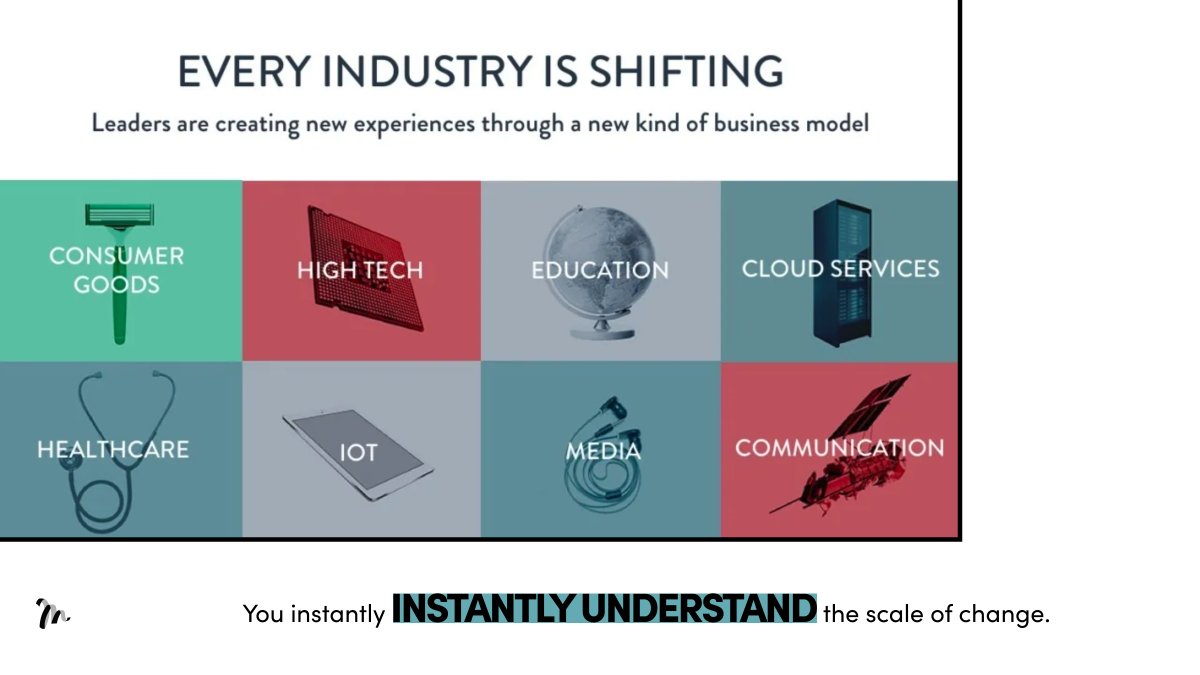 EVERY INDUSTRY IS SHIFTING

Leaders are creating new experiences through a new kind of business model

CONSUMER GOODS

HIGH TECH

EDUCATION

CLOUD SERVICES

HEALTHCARE

IOT

MEDIA

COMMUNICATION

You instantly INSTANTLY UNDERSTAND the scale of change.